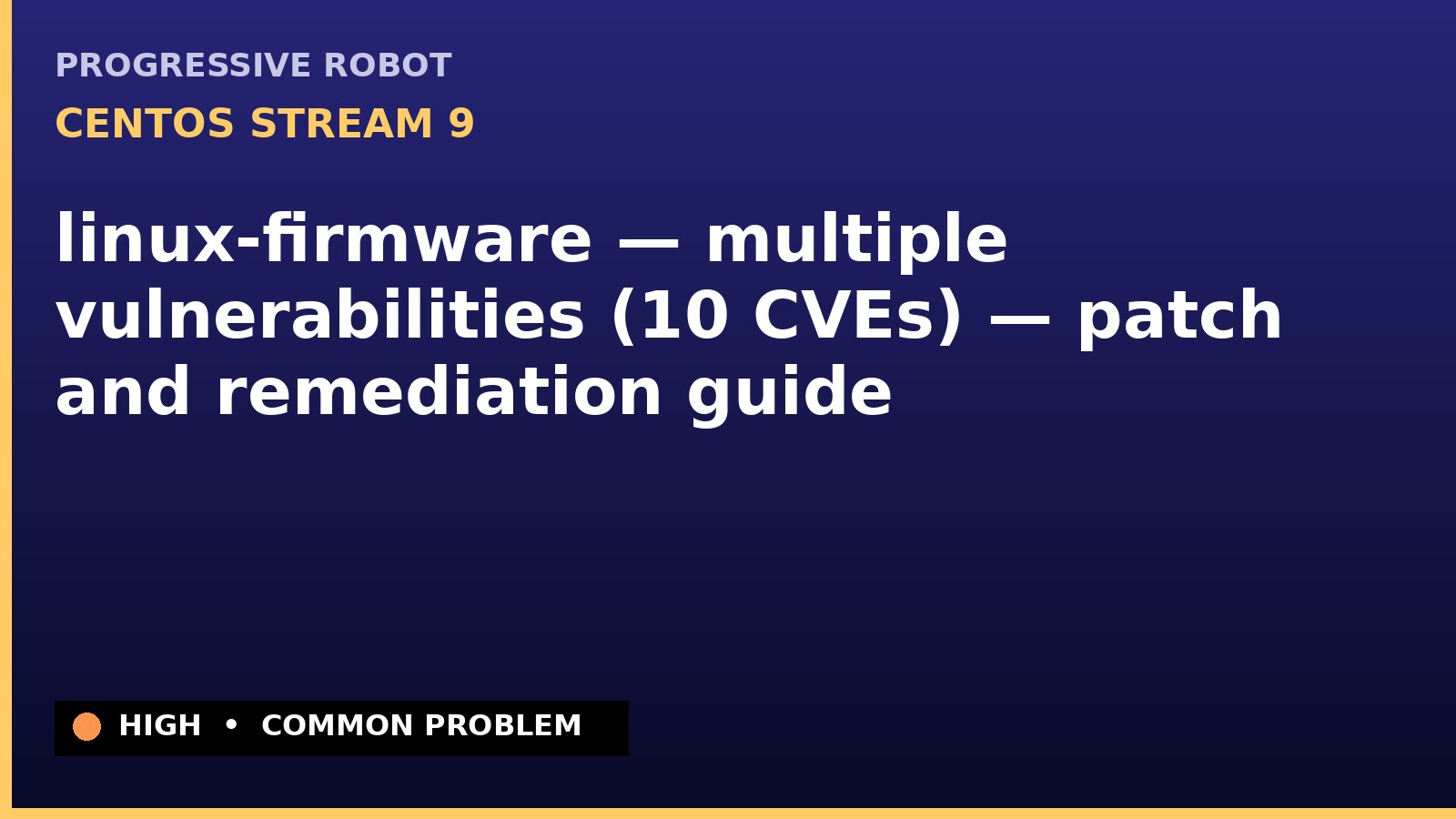 PROGRESSIVE ROBOT

CENTOS STREAM 9

linux-firmware — multiple vulnerabilities (10 CVEs) — patch and remediation guide

HIGH • COMMON PROBLEM